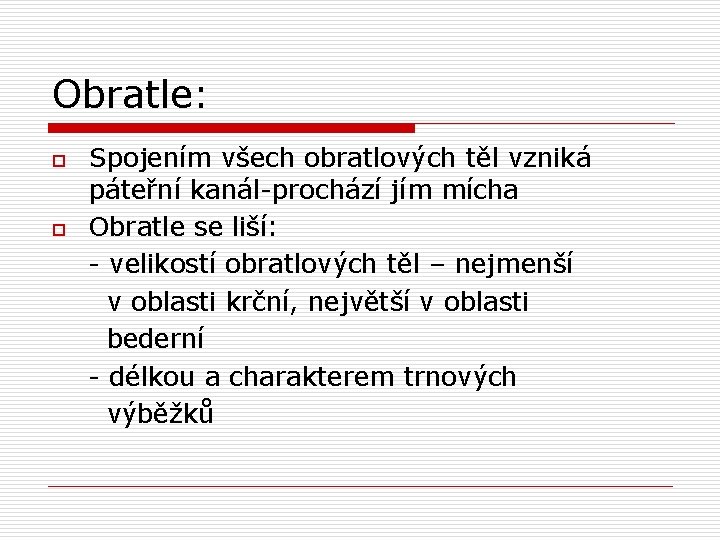 Obratle:

Spojením všech obratlových těl vzniká páteřní kanál-prochází jím mícha

Obratle se liší:
- velikostí obratlových těl – nejmenší v oblasti krční, největší v oblasti bederní
- délkou a charakterem trnových výběžků